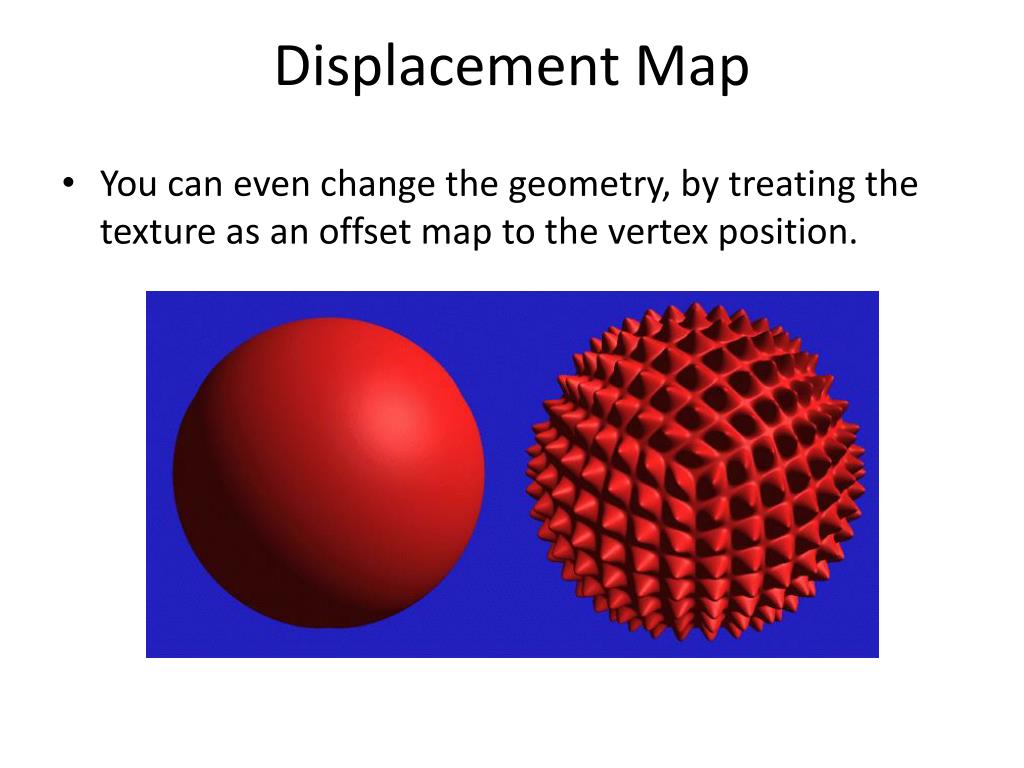 Displacement Map

• You can even change the geometry, by treating the texture as an offset map to the vertex position.